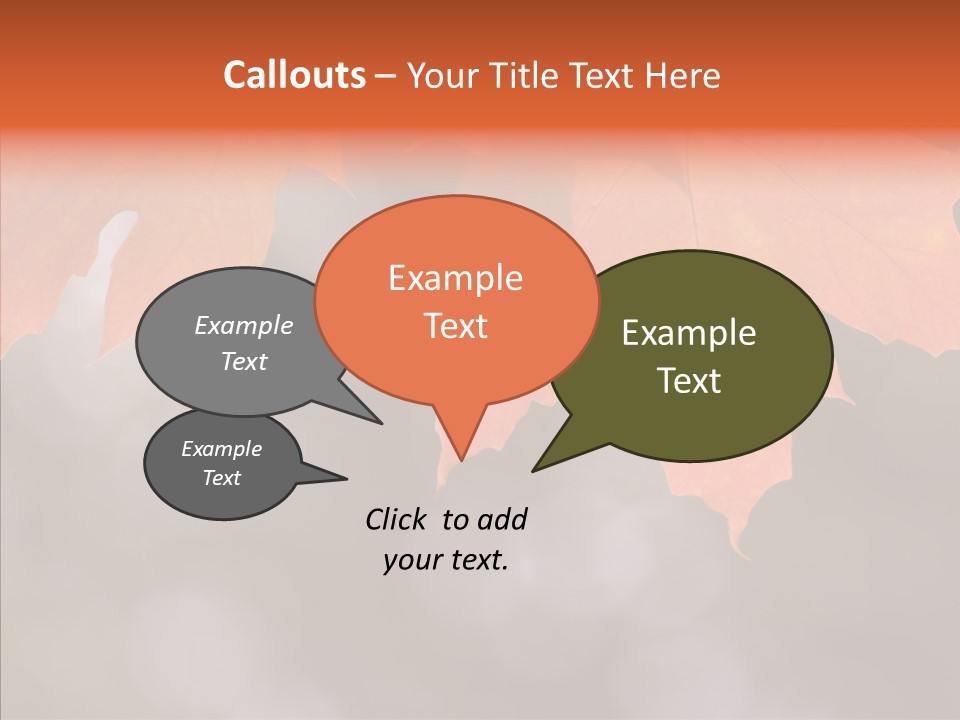 Callouts – Your Title Text Here

Example Text

Example Text

Example Text

Example Text

Click to add your text.